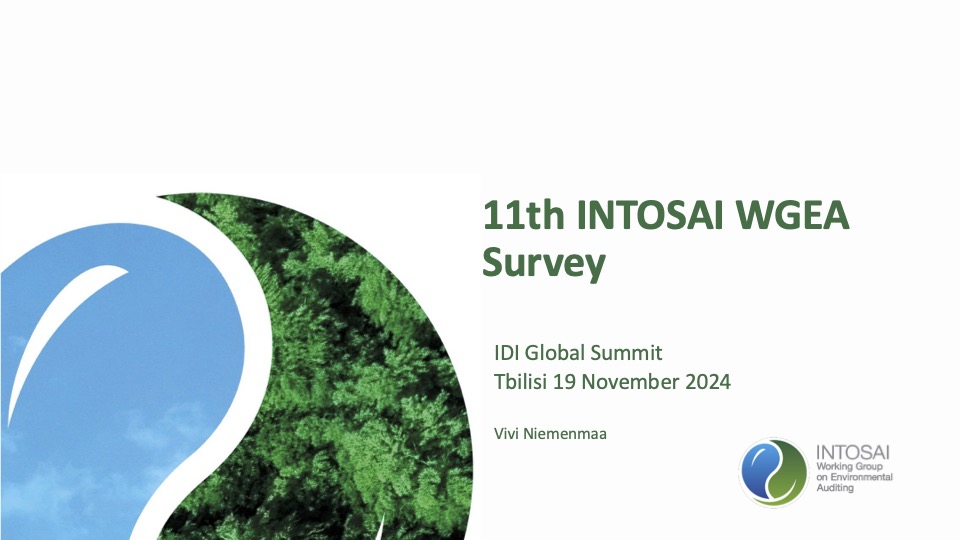 11th INTOSAI WGEA Survey

IDI Global Summit
Tbilisi 19 November 2024

Vivi Niemenmaa

INTOSAI
Working Group on Environmental Auditing